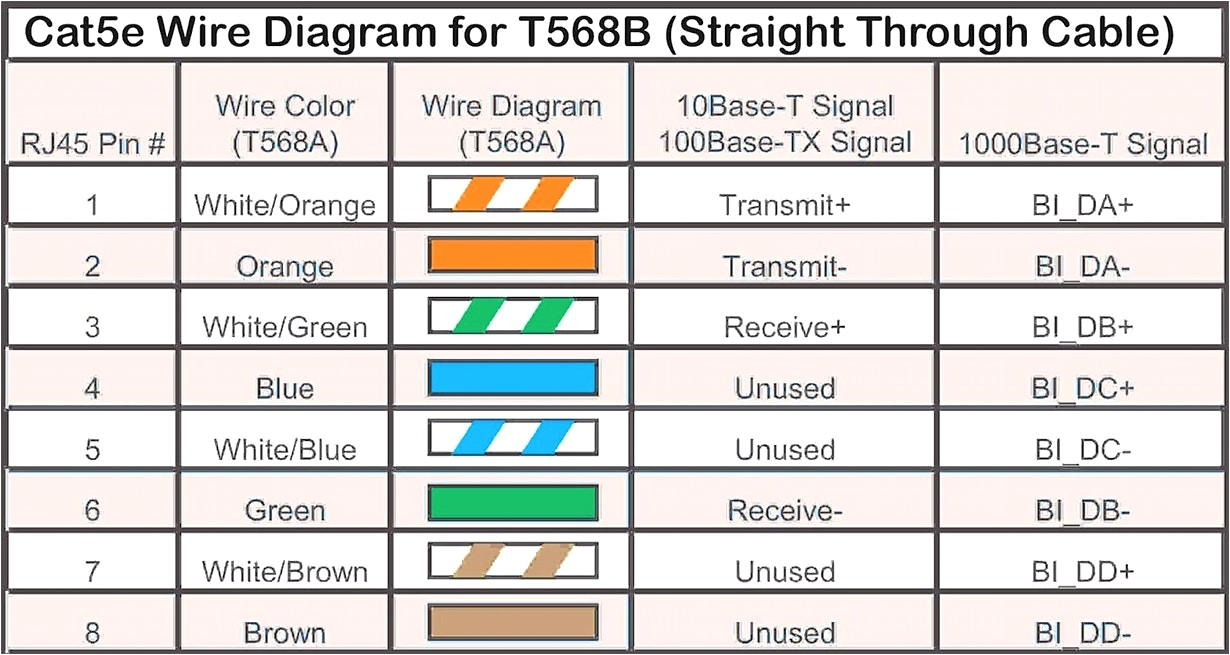 Cat5e Wire Diagram for T568B (Straight Through Cable)

| RJ45 Pin # | Wire Color (T568A) | Wire Diagram (T568A) | 10Base-T Signal 100Base-TX Signal | 1000Base-T Signal |
|---|---|---|---|---|
| 1 | White/Orange | | Transmit+ | BI_DA+ |
| 2 | Orange | | Transmit- | BI_DA- |
| 3 | White/Green | | Receive+ | BI_DB+ |
| 4 | Blue | | Unused | BI_DC+ |
| 5 | White/Blue | | Unused | BI_DC- |
| 6 | Green | | Receive- | BI_DB- |
| 7 | White/Brown | | Unused | BI_DD+ |
| 8 | Brown | | Unused | BI_DD- |